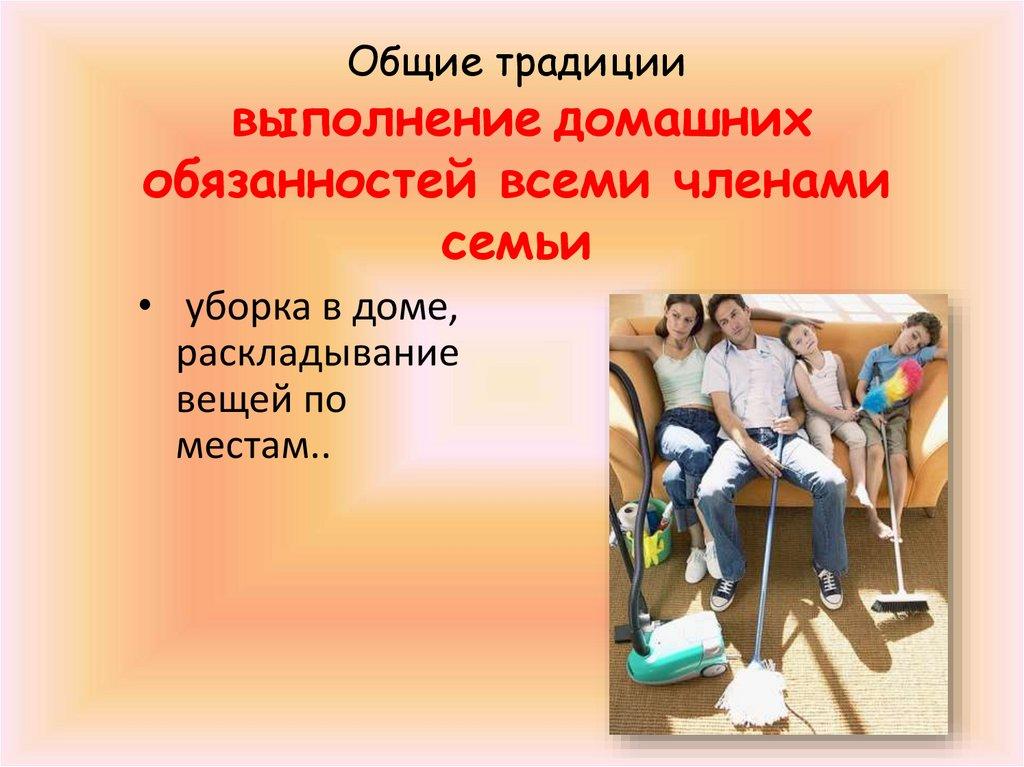 Общие традиции
выполнение домашних обязанностей всеми членами семьи

• уборка в доме, раскладывание вещей по местам..